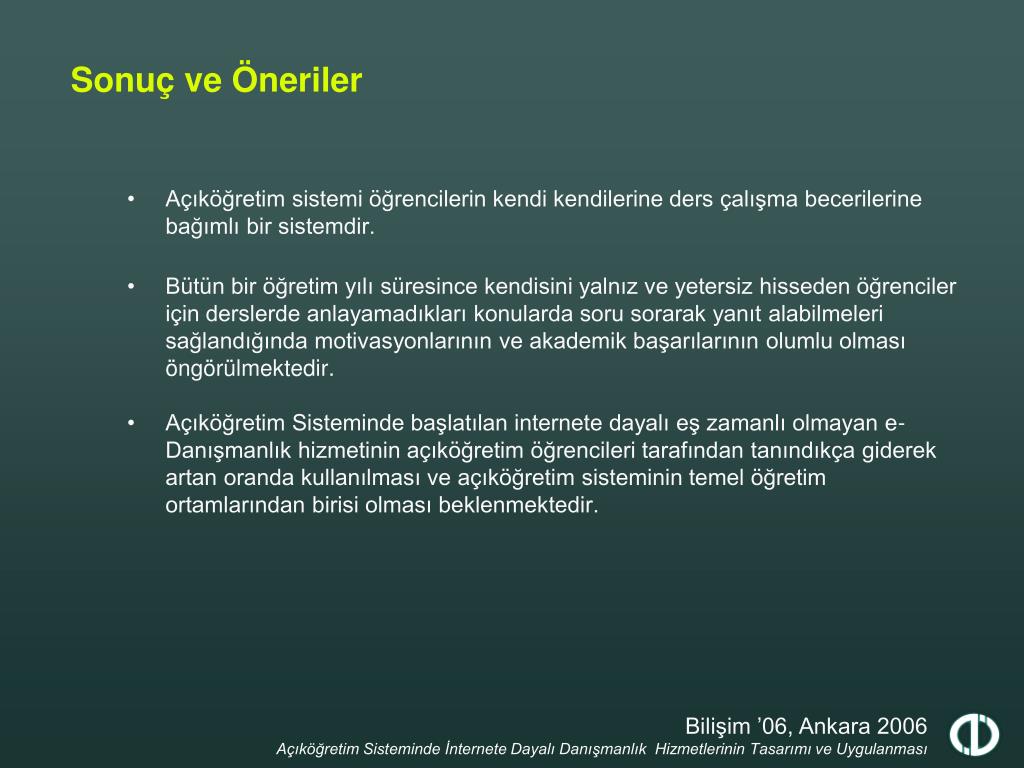 Sonuç ve Öneriler

• Açıköğretim sistemi öğrencilerin kendi kendilerine ders çalışma becerilerine bağımlı bir sistemdir.

• Bütün bir öğretim yılı süresince kendisini yalnız ve yetersiz hisseden öğrenciler için derslerde anlayamadıkları konularda soru sorarak yanıt alabilmeleri sağlandığında motivasyonlarının ve akademik başarılarının olumlu olması öngörülmektedir.

• Açıköğretim Sisteminde başlatılan internete dayalı eş zamanlı olmayan e-Danışmanlık hizmetinin açıköğretim öğrencileri tarafından tanındıkça giderek artan oranda kullanılması ve açıköğretim sisteminin temel öğretim ortamlarından birisi olması beklenmektedir.

Bilişim ’06, Ankara 2006
Açıköğretim Sisteminde İnternete Dayalı Danışmanlık Hizmetlerinin Tasarımı ve Uygulanması